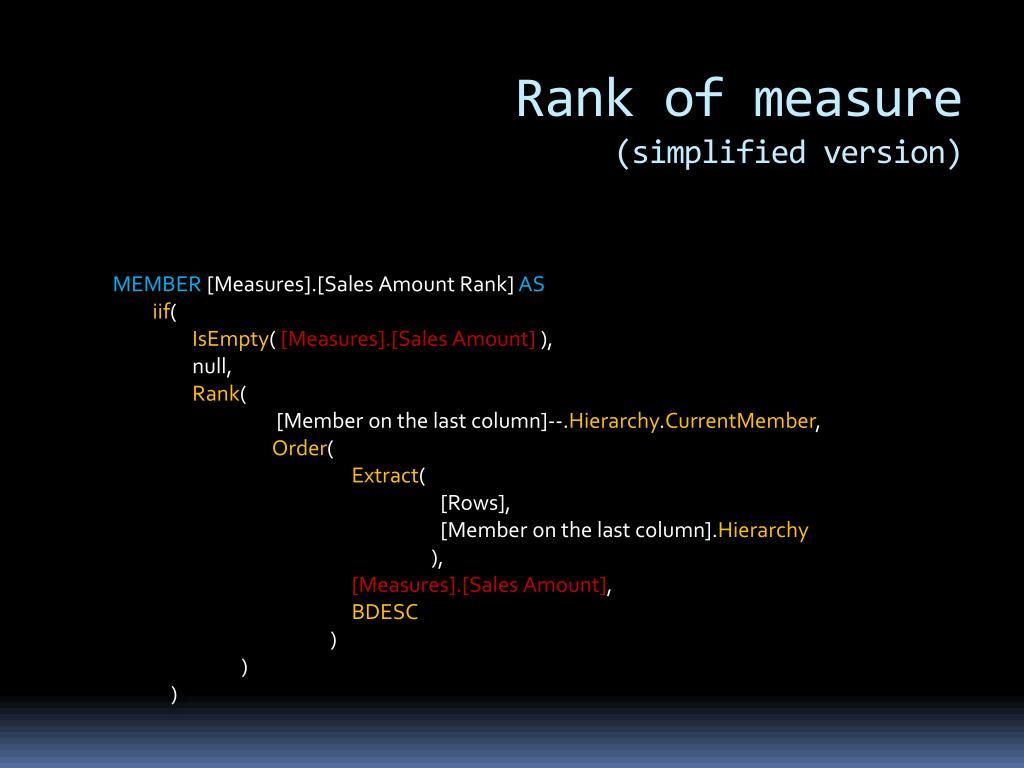 Rank of measure
(simplified version)

MEMBER [Measures].[Sales Amount Rank] AS
iif(
IsEmpty( [Measures].[Sales Amount] ),
null,
Rank(
[Member on the last column]--.Hierarchy.CurrentMember,
Order(
Extract(
[Rows],
[Member on the last column].Hierarchy
),
[Measures].[Sales Amount],
BDESC
)
)
)